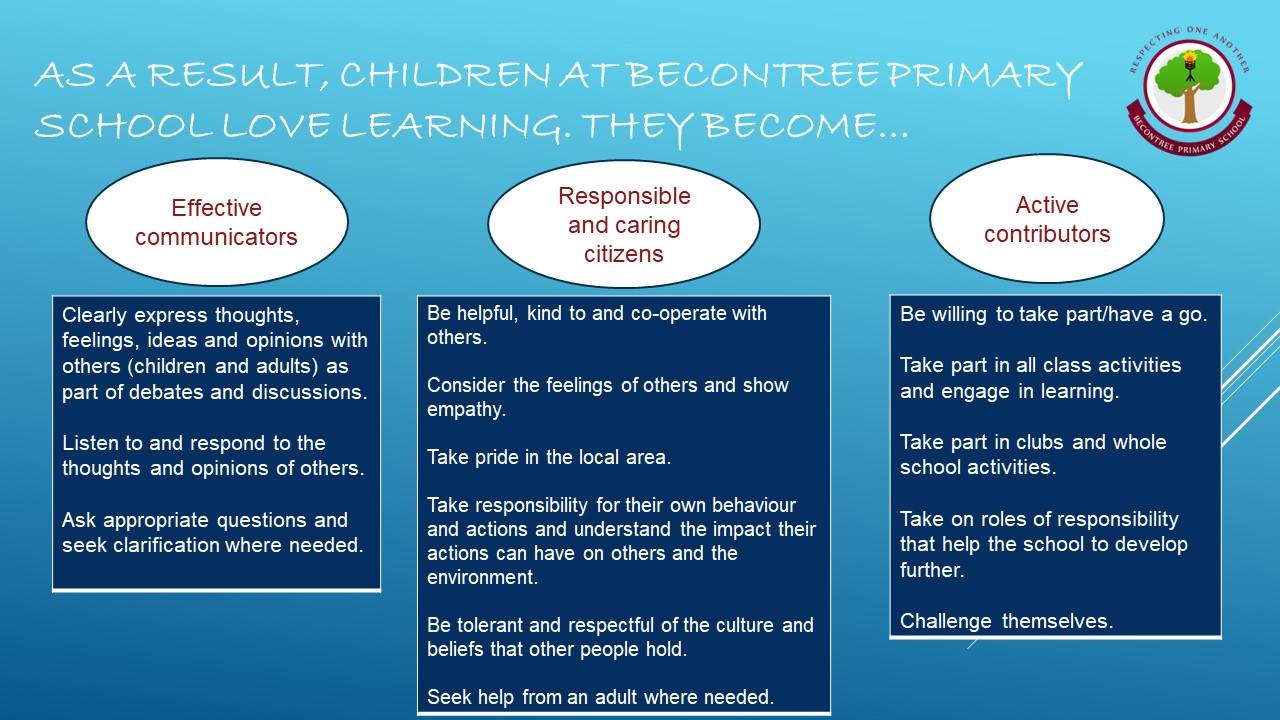 AS A RESULT, CHILDREN AT BECONTREE PRIMARY SCHOOL LOVE LEARNING. THEY BECOME...

RESPECTING ONE ANOTHER
BECONTREE PRIMARY SCHOOL

Effective communicators

Clearly express thoughts, feelings, ideas and opinions with others (children and adults) as part of debates and discussions.

Listen to and respond to the thoughts and opinions of others.

Ask appropriate questions and seek clarification where needed.

Responsible and caring citizens

Be helpful, kind to and co-operate with others.

Consider the feelings of others and show empathy.

Take pride in the local area.

Take responsibility for their own behaviour and actions and understand the impact their actions can have on others and the environment.

Be tolerant and respectful of the culture and beliefs that other people hold.

Seek help from an adult where needed.

Active contributors

Be willing to take part/have a go.

Take part in all class activities and engage in learning.

Take part in clubs and whole school activities.

Take on roles of responsibility that help the school to develop further.

Challenge themselves.